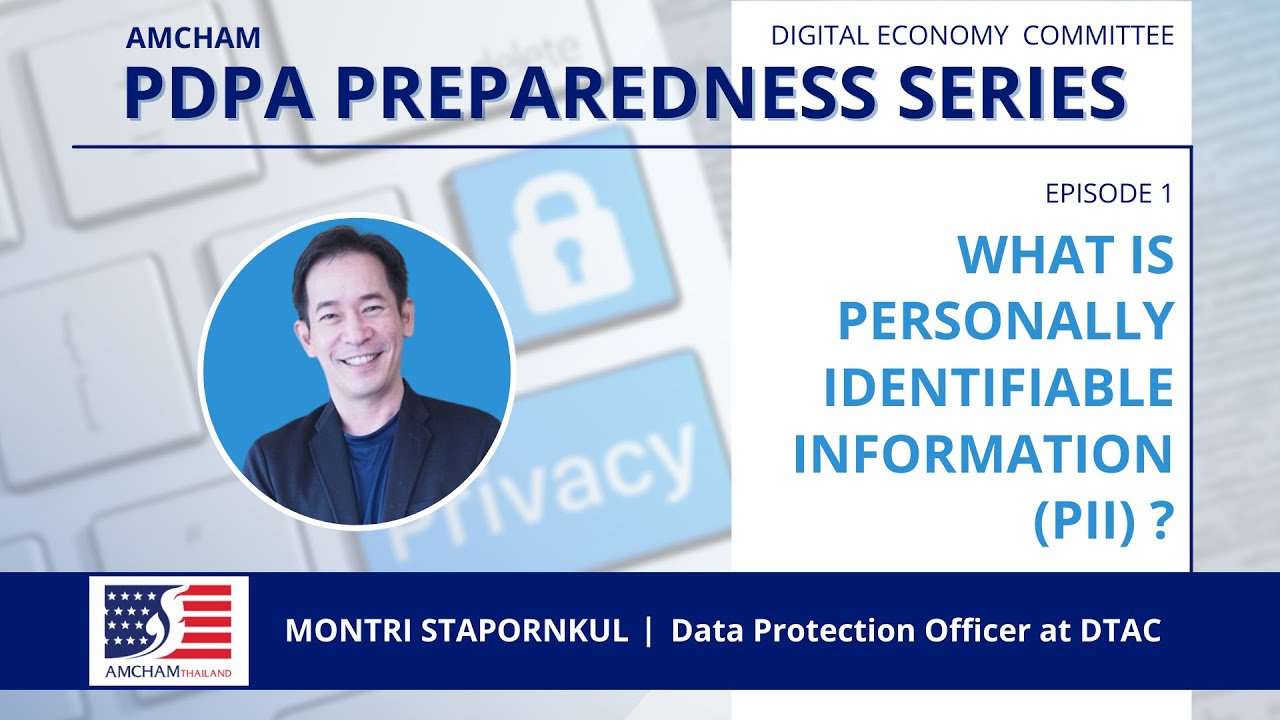 AMCHAM
DIGITAL ECONOMY COMMITTEE
PDPA PREPAREDNESS SERIES

EPISODE 1
WHAT IS PERSONALLY IDENTIFIABLE INFORMATION (PII) ?

Privacy

AMCHAM THAILAND
MONTRI STAPORNKUL | Data Protection Officer at DTAC